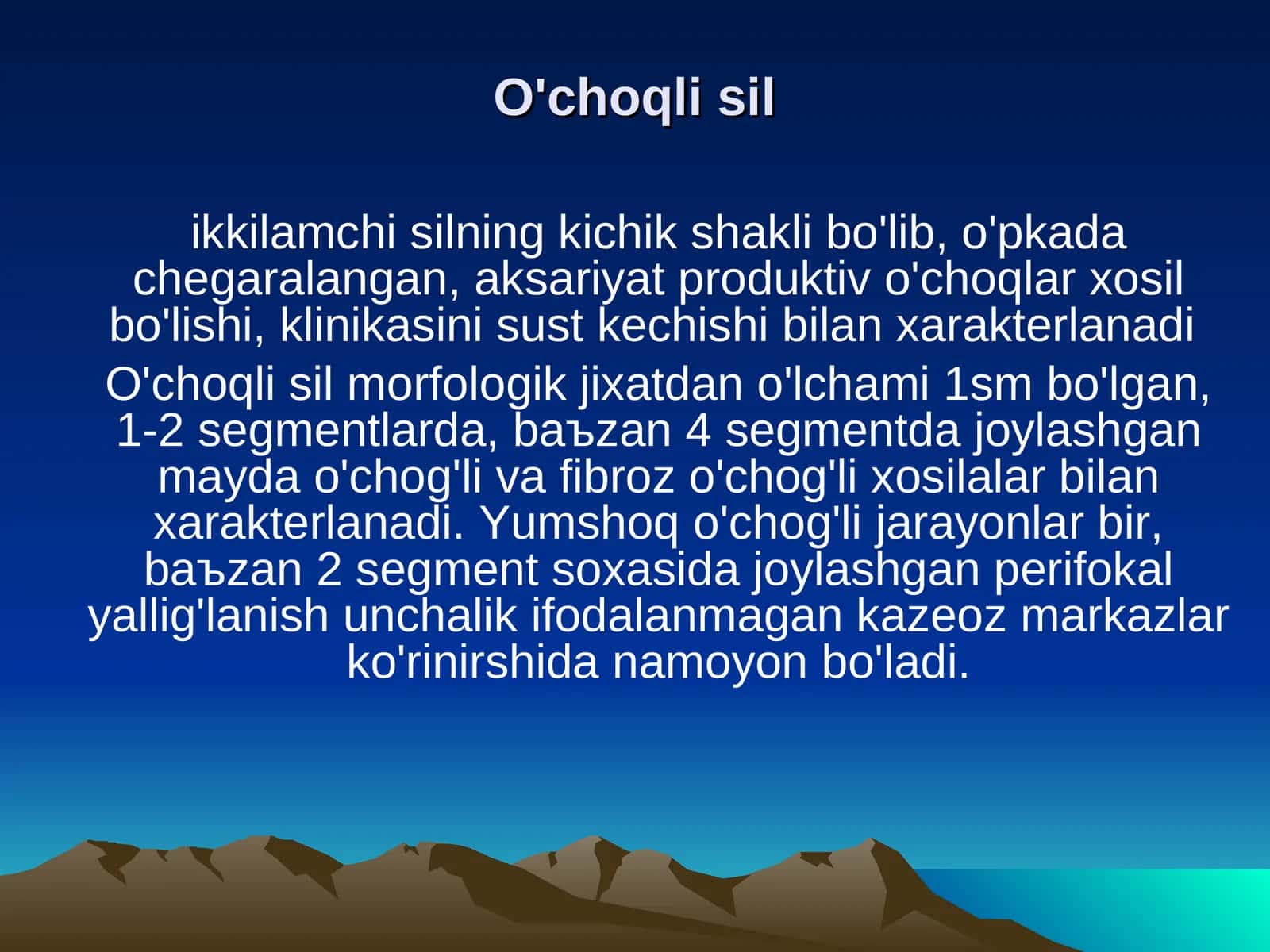 O'choqli sil

ikkilamchi silning kichik shakli bo'lib, o'pkada chegaralangan, aksariyat produktiv o'choqlar xosil bo'lishi, klinikasini sust kechishi bilan xarakterlanadi

O'choqli sil morfologik jixatdan o'lchami 1sm bo'lgan, 1-2 segmentlarda, baъzan 4 segmentda joylashgan mayda o'chog'li va fibroz o'chog'li xosilalar bilan xarakterlanadi. Yumshoq o'chog'li jarayonlar bir, baъzan 2 segment soxasida joylashgan perifokal yallig'lanish unchalik ifodalanmagan kazeoz markazlar ko'rinirshida namoyon bo'ladi.